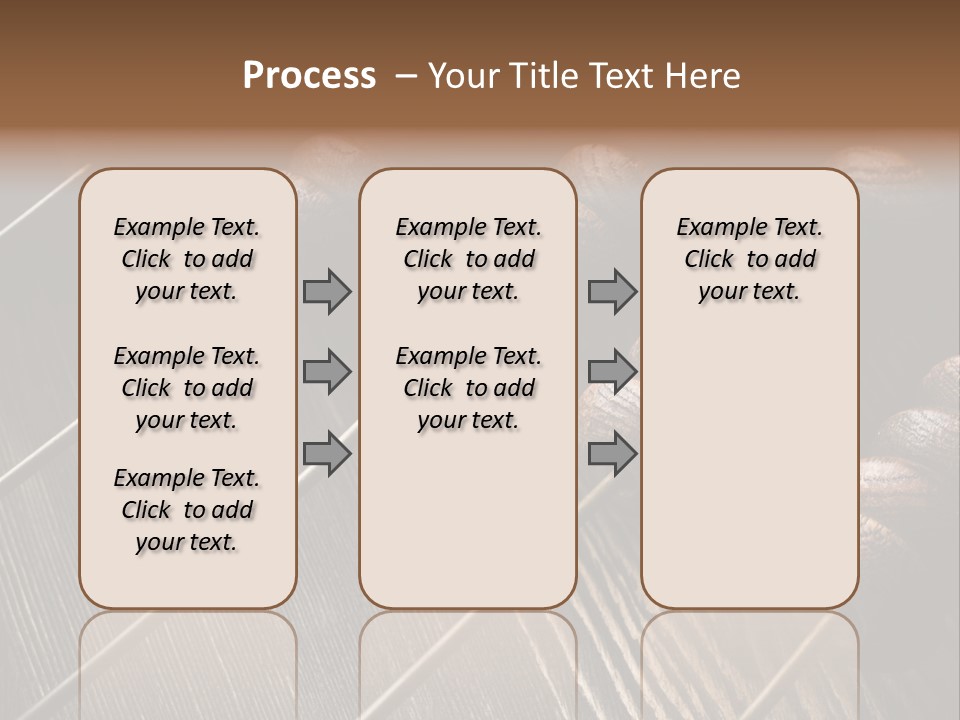 Process – Your Title Text Here

Example Text. Click to add your text.

Example Text. Click to add your text.

Example Text. Click to add your text.

Example Text. Click to add your text.

Example Text. Click to add your text.

Example Text. Click to add your text.